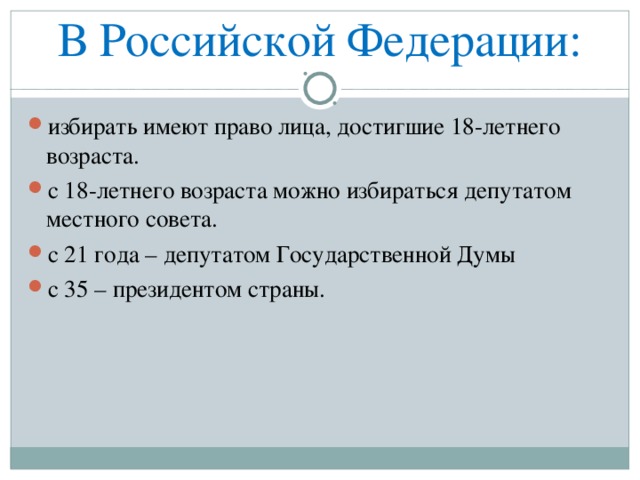 В Российской Федерации:

избирать имеют право лица, достигшие 18-летнего возраста.

с 18-летнего возраста можно избираться депутатом местного совета.

с 21 года – депутатом Государственной Думы

с 35 – президентом страны.